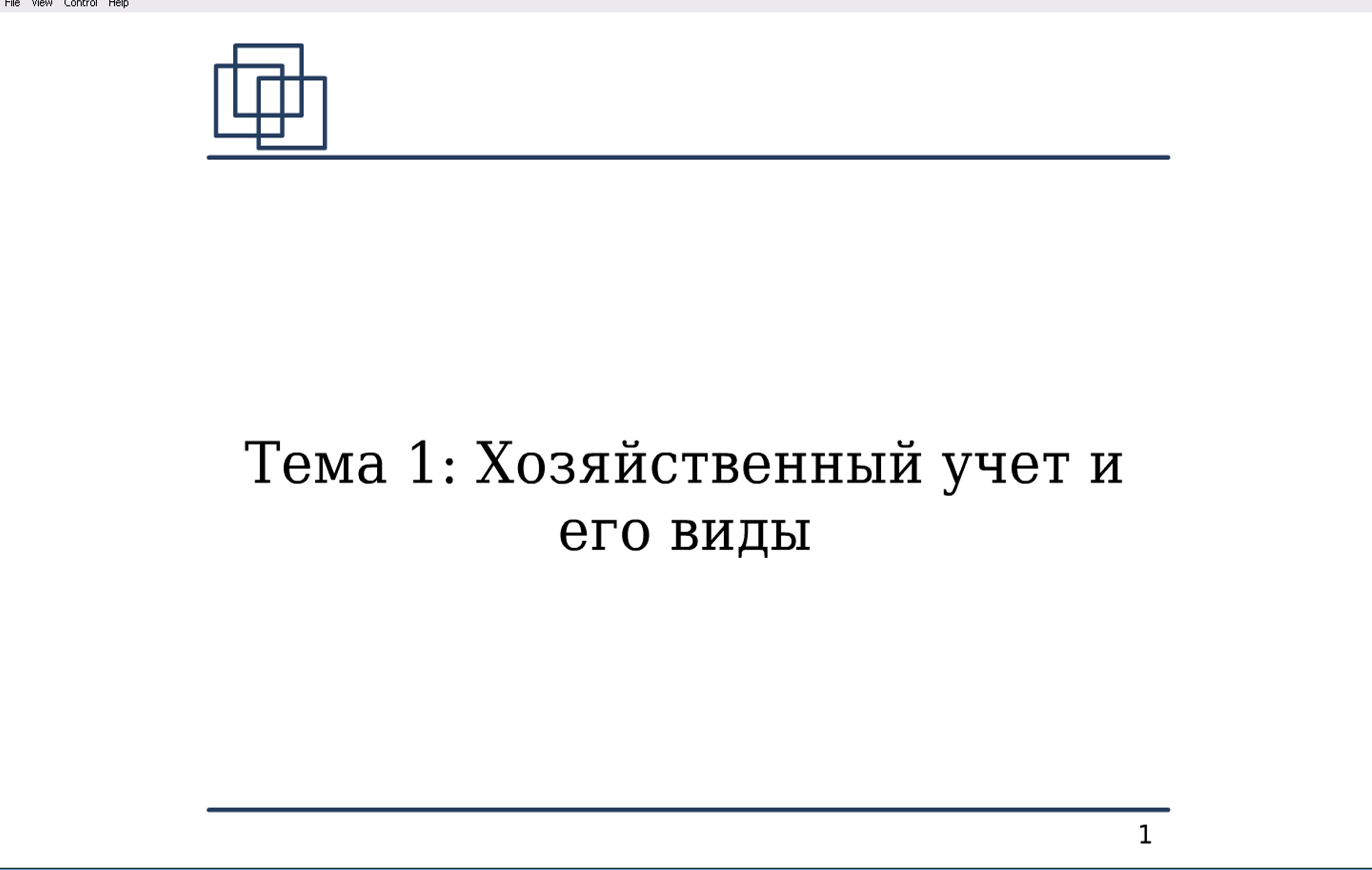 File View Control Help

Тема 1: Хозяйственный учет и его виды

1